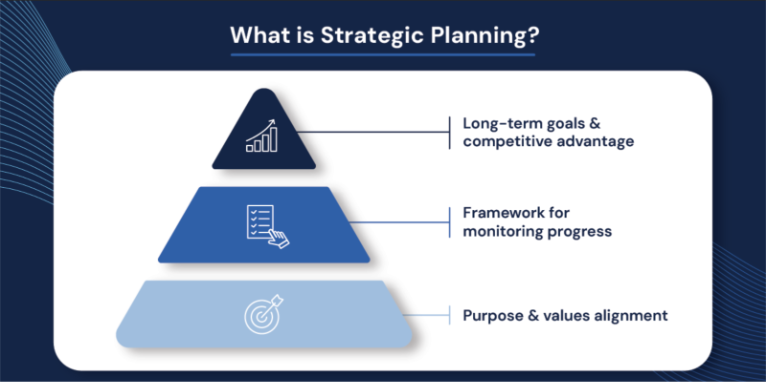 What is Strategic Planning?

Long-term goals & competitive advantage

Framework for monitoring progress

Purpose & values alignment